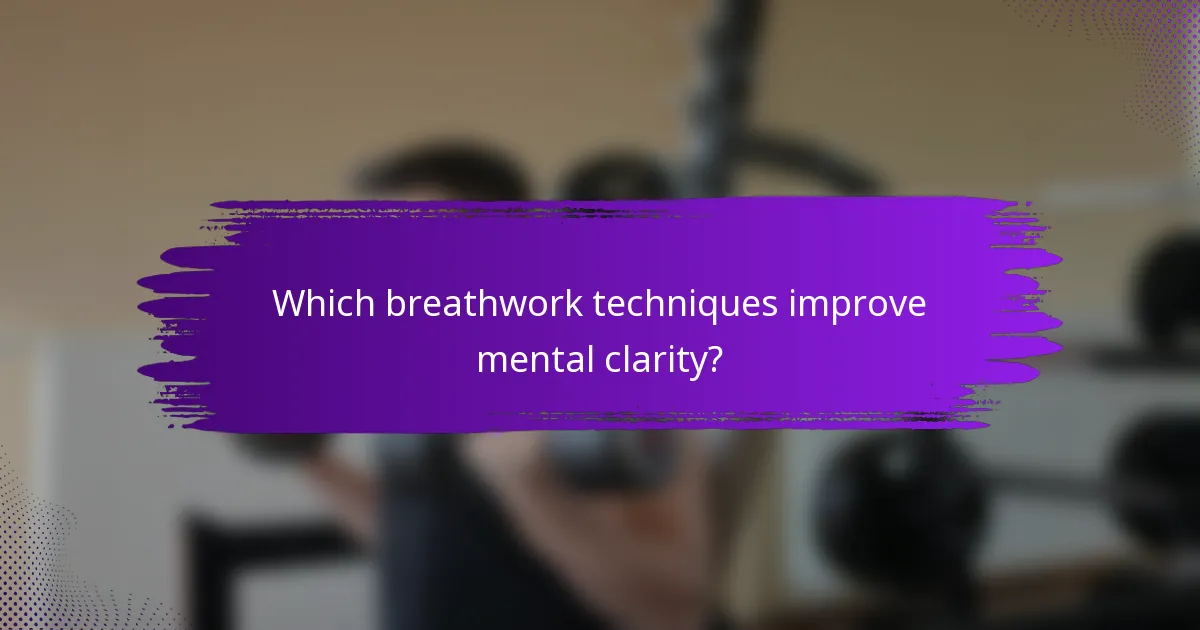 Which breathwork techniques improve mental clarity?